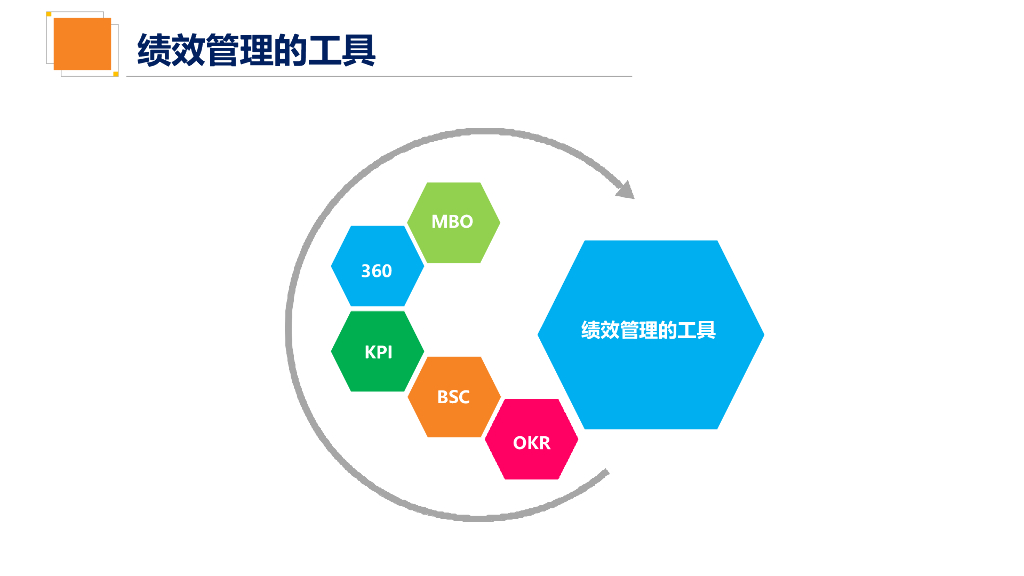 绩效管理的工具

MBO

360

KPI

BSC

OKR

绩效管理的工具